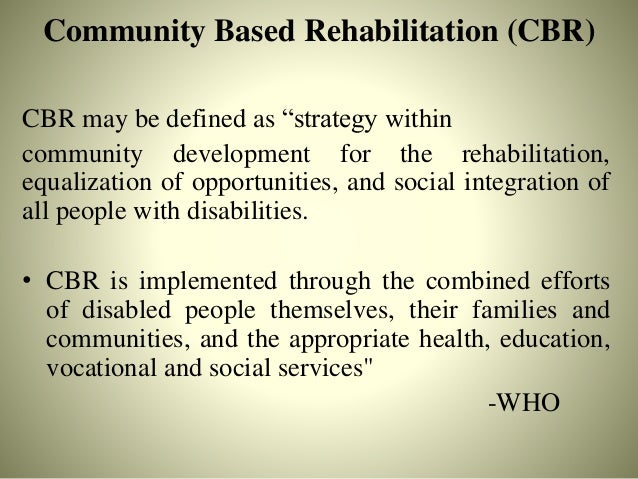 Community Based Rehabilitation (CBR)

CBR may be defined as “strategy within community development for the rehabilitation, equalization of opportunities, and social integration of all people with disabilities.

• CBR is implemented through the combined efforts of disabled people themselves, their families and communities, and the appropriate health, education, vocational and social services"

-WHO